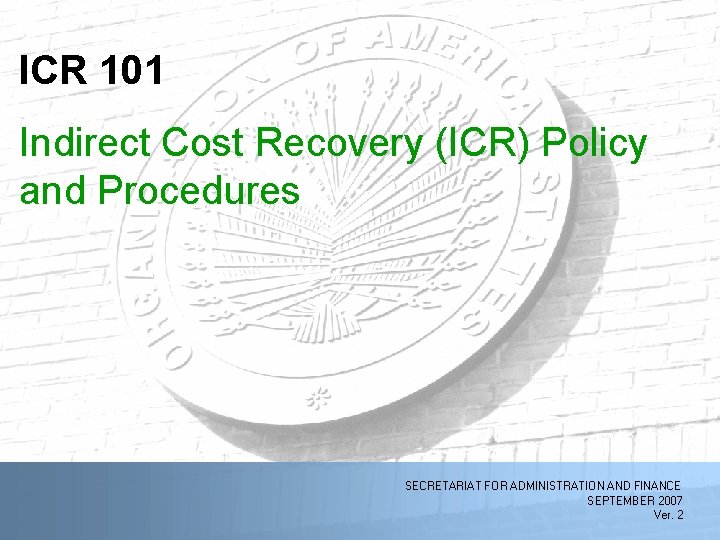 ICR 101

Indirect Cost Recovery (ICR) Policy and Procedures

ORGANIZATION OF AMERICAN STATES

SECRETARIAT FOR ADMINISTRATION AND FINANCE
SEPTEMBER 2007
Ver. 2